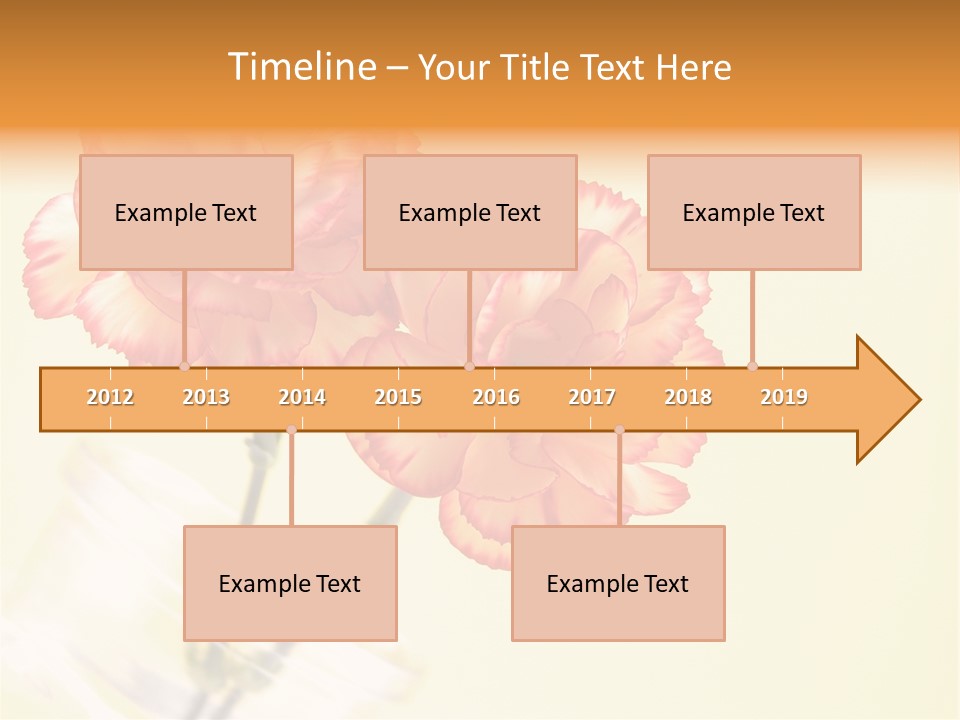 Timeline – Your Title Text Here

Example Text

Example Text

Example Text

2012 2013 2014 2015 2016 2017 2018 2019

Example Text

Example Text